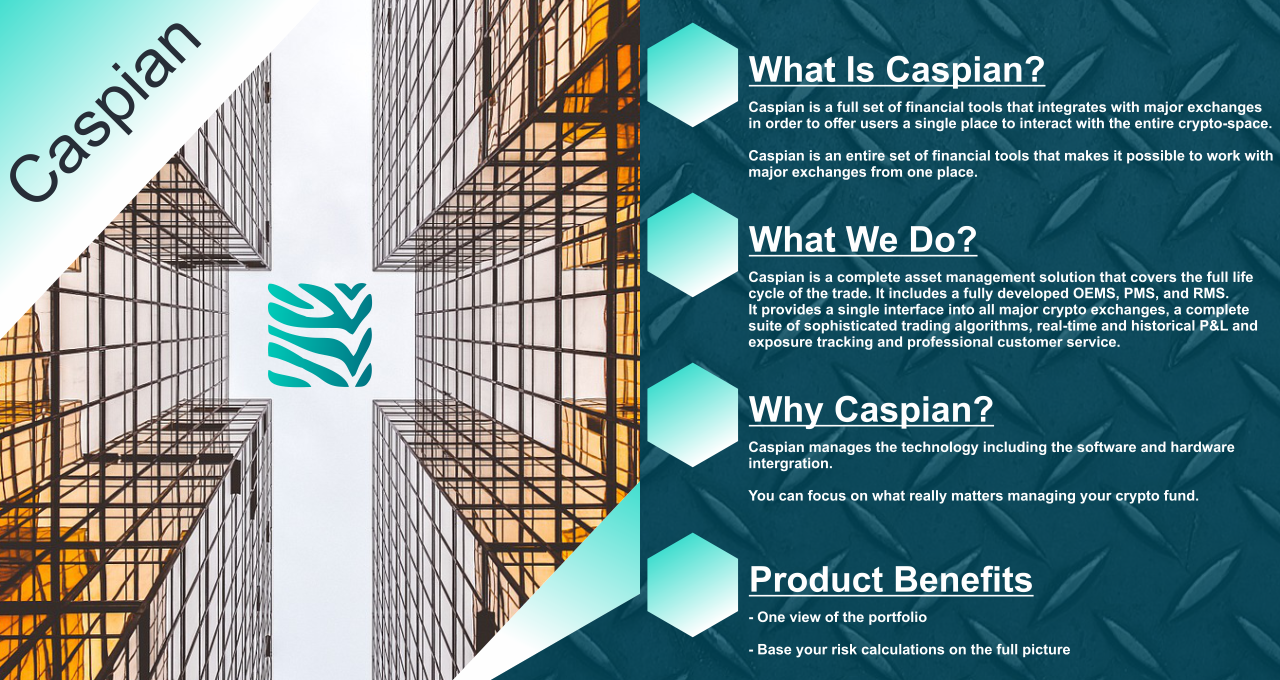 Caspian

What Is Caspian?

Caspian is a full set of financial tools that integrates with major exchanges in order to offer users a single place to interact with the entire crypto-space.

Caspian is an entire set of financial tools that makes it possible to work with major exchanges from one place.

What We Do?

Caspian is a complete asset management solution that covers the full life cycle of the trade. It includes a fully developed OEMS, PMS, and RMS. It provides a single interface into all major crypto exchanges, a complete suite of sophisticated trading algorithms, real-time and historical P&L and exposure tracking and professional customer service.

Why Caspian?

Caspian manages the technology including the software and hardware intergration.

You can focus on what really matters managing your crypto fund.

Product Benefits

- One view of the portfolio

- Base your risk calculations on the full picture